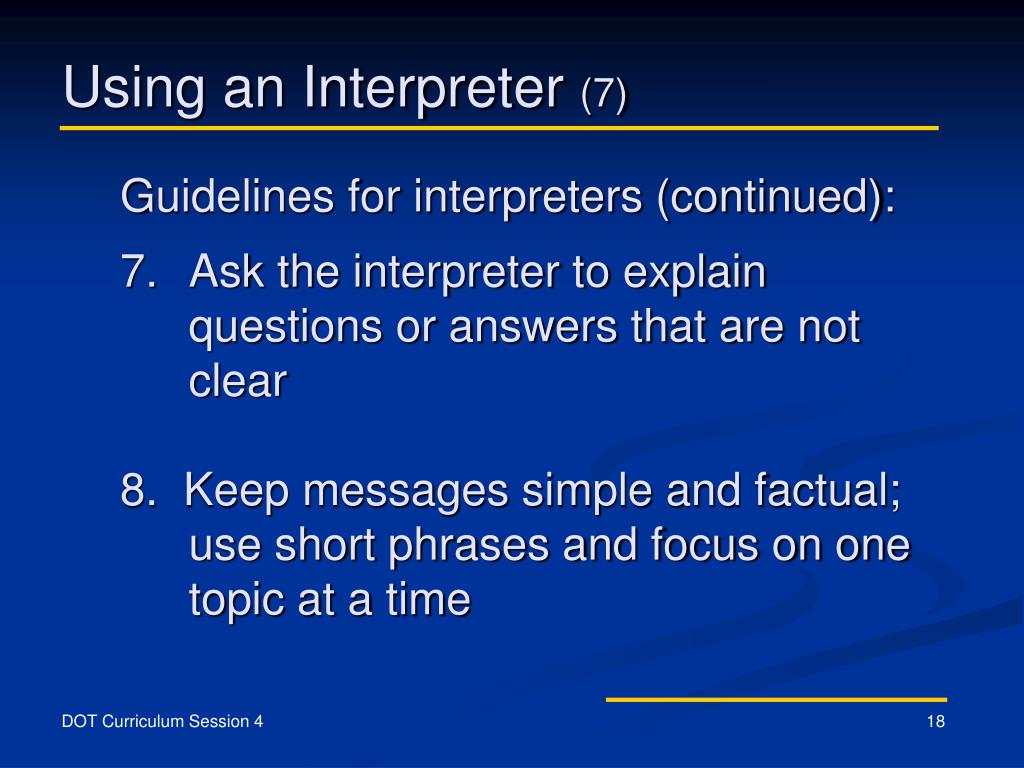 Using an Interpreter (7)

Guidelines for interpreters (continued):

7. Ask the interpreter to explain questions or answers that are not clear

8. Keep messages simple and factual; use short phrases and focus on one topic at a time

DOT Curriculum Session 4

18